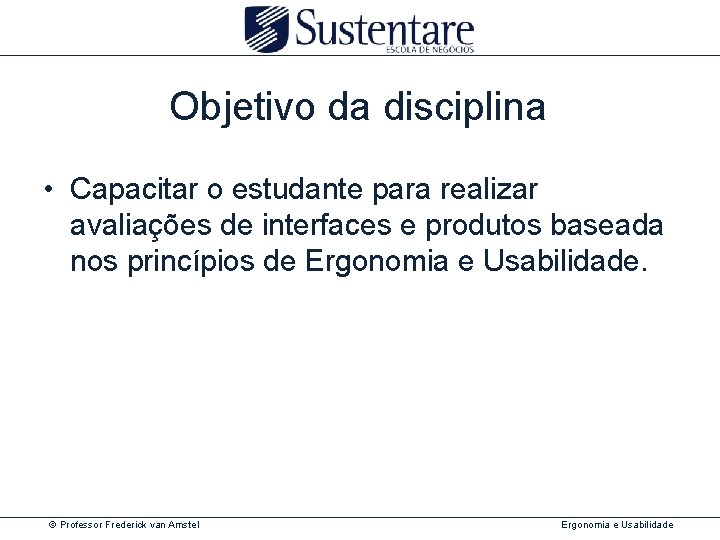 Sustentare
ESCOLA DE NEGÓCIOS

Objetivo da disciplina

• Capacitar o estudante para realizar avaliações de interfaces e produtos baseada nos princípios de Ergonomia e Usabilidade.

© Professor Frederick van Amstel

Ergonomia e Usabilidade